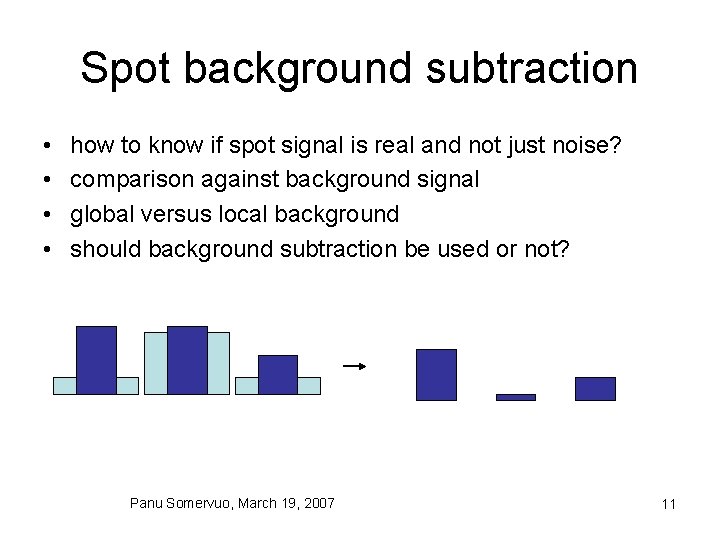 Spot background subtraction

• how to know if spot signal is real and not just noise?
• comparison against background signal
• global versus local background
• should background subtraction be used or not?

Panu Somervuo, March 19, 2007

11